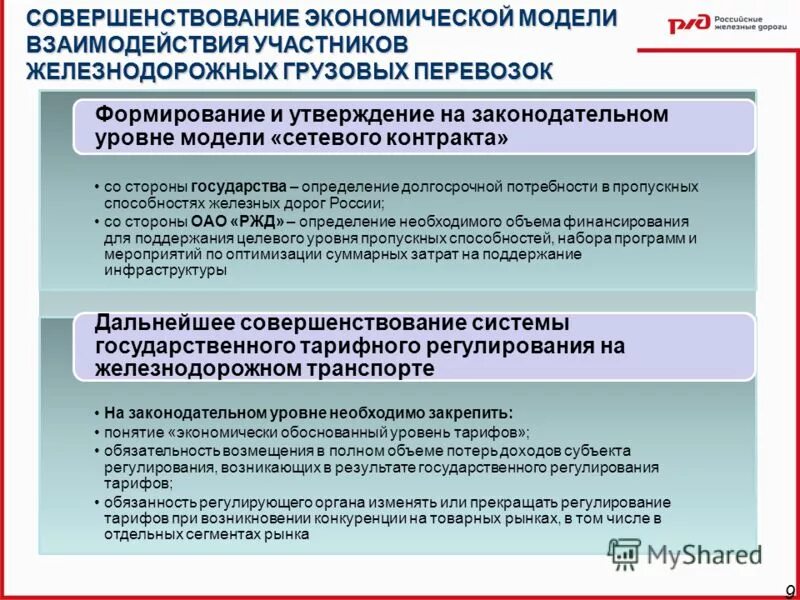 СОВЕРШЕНСТВОВАНИЕ ЭКОНОМИЧЕСКОЙ МОДЕЛИ ВЗАИМОДЕЙСТВИЯ УЧАСТНИКОВ ЖЕЛЕЗНОДОРОЖНЫХ ГРУЗОВЫХ ПЕРЕВОЗОК

РЖД Российские железные дороги

Формирование и утверждение на законодательном уровне модели «сетевого контракта»

• со стороны государства – определение долгосрочной потребности в пропускных способностях железных дорог России;
• со стороны ОАО «РЖД» – определение необходимого объема финансирования для поддержания целевого уровня пропускных способностей, набора программ и мероприятий по оптимизации суммарных затрат на поддержание инфраструктуры

Дальнейшее совершенствование системы государственного тарифного регулирования на железнодорожном транспорте

• На законодательном уровне необходимо закрепить:
• понятие «экономически обоснованный уровень тарифов»;
• обязательность возмещения в полном объеме потерь доходов субъекта регулирования, возникающих в результате государственного регулирования тарифов;
• обязанность регулирующего органа изменять или прекращать регулирование тарифов при возникновении конкуренции на товарных рынках, в том числе в отдельных сегментах рынка

MyShared

9